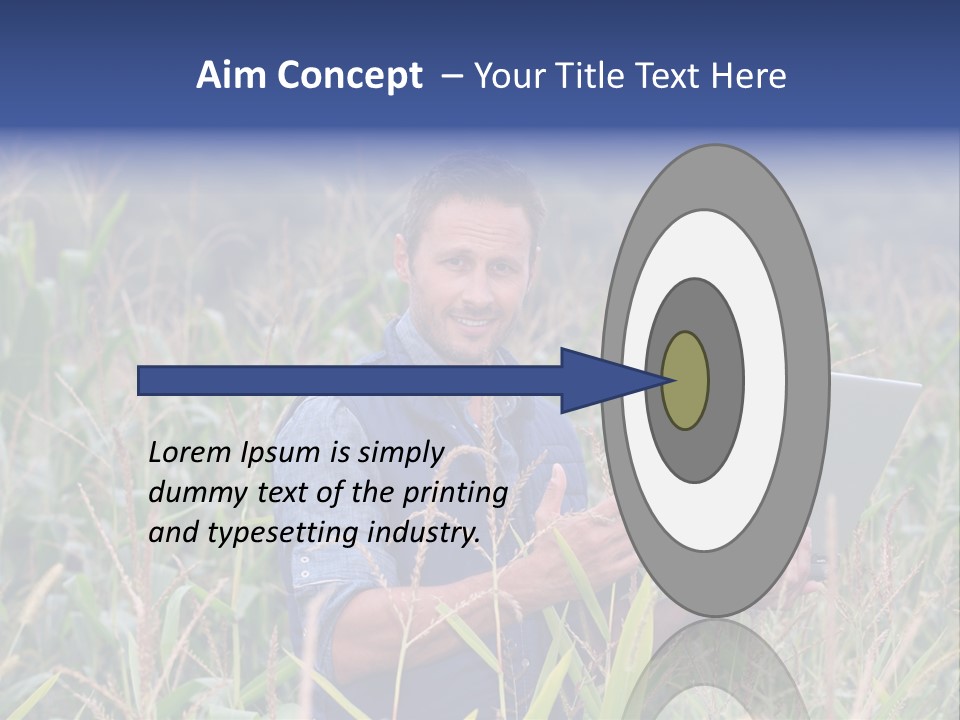 Aim Concept – Your Title Text Here

Lorem Ipsum is simply dummy text of the printing and typesetting industry.